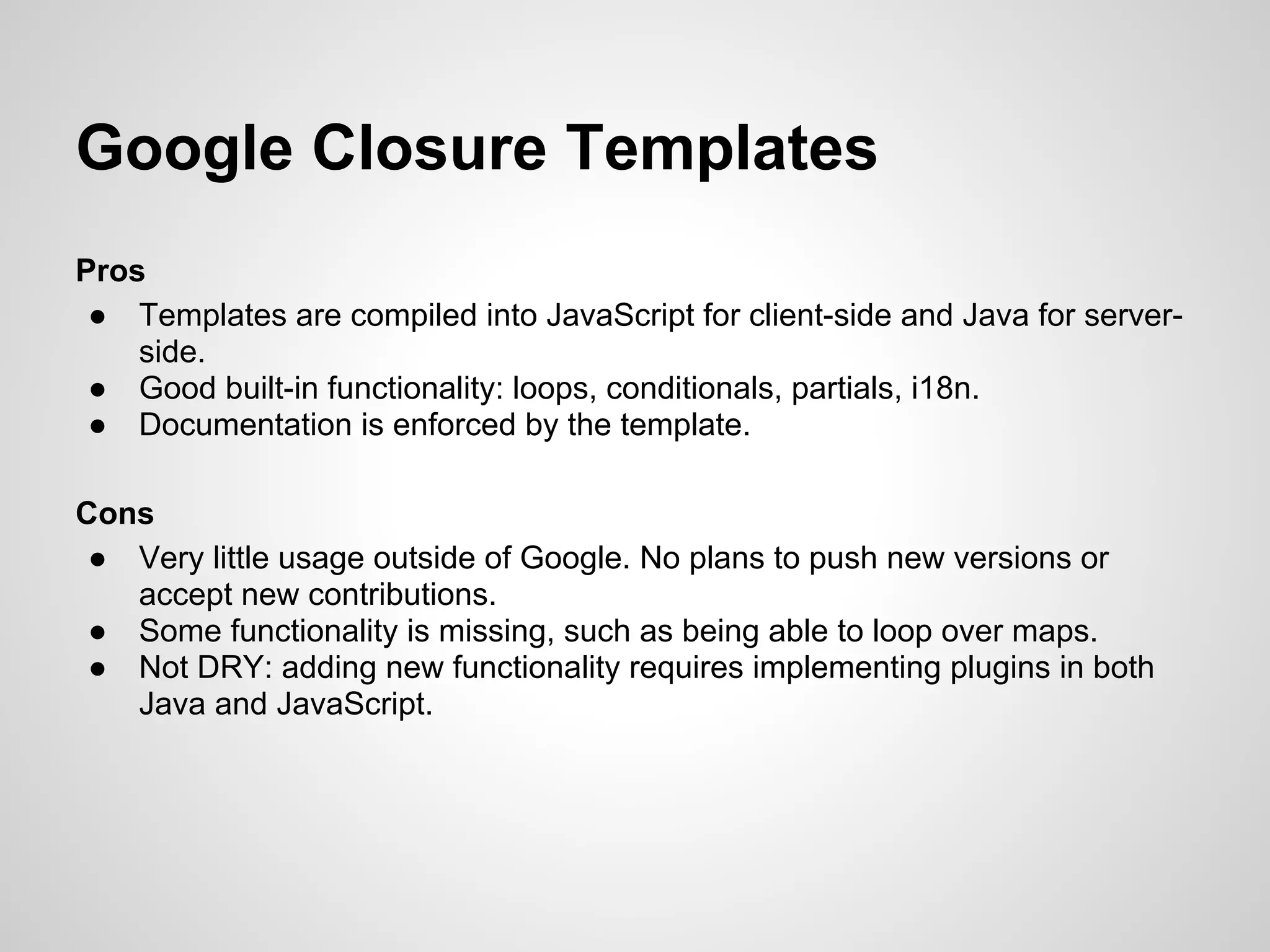 Google Closure Templates

Pros

● Templates are compiled into JavaScript for client-side and Java for server-side.
● Good built-in functionality: loops, conditionals, partials, i18n.
● Documentation is enforced by the template.

Cons

● Very little usage outside of Google. No plans to push new versions or accept new contributions.
● Some functionality is missing, such as being able to loop over maps.
● Not DRY: adding new functionality requires implementing plugins in both Java and JavaScript.